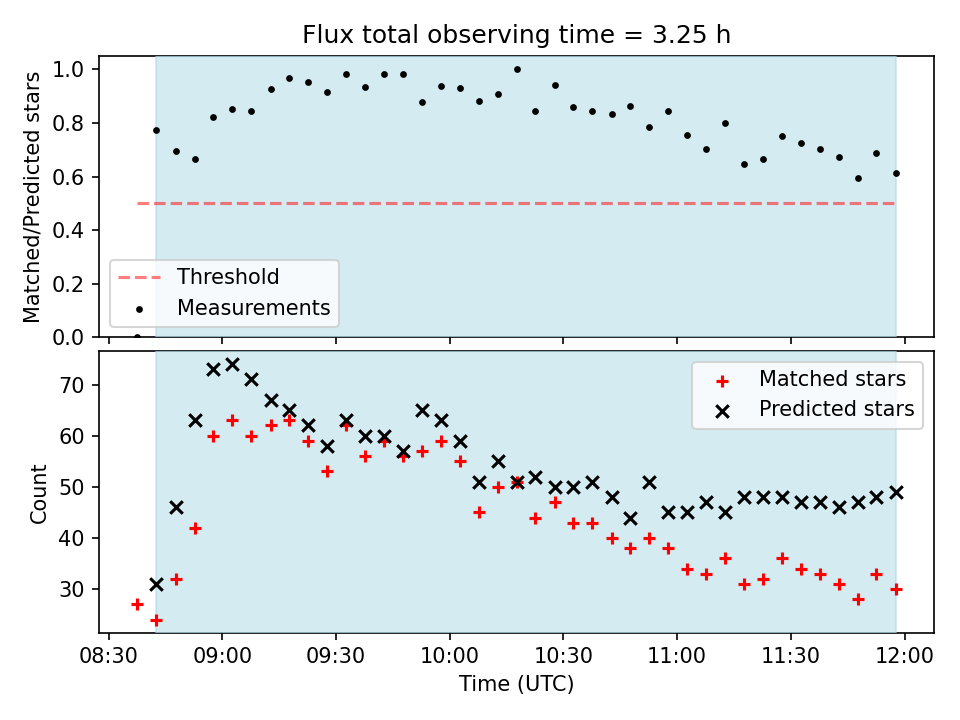 Flux total observing time = 3.25 h

Matched/Predicted stars

1.0
0.8
0.6
0.4
0.2
0.0

Threshold
Measurements

Count

70
60
50
40
30

Matched stars
Predicted stars

08:30
09:00
09:30
10:00
10:30
11:00
11:30
12:00

Time (UTC)